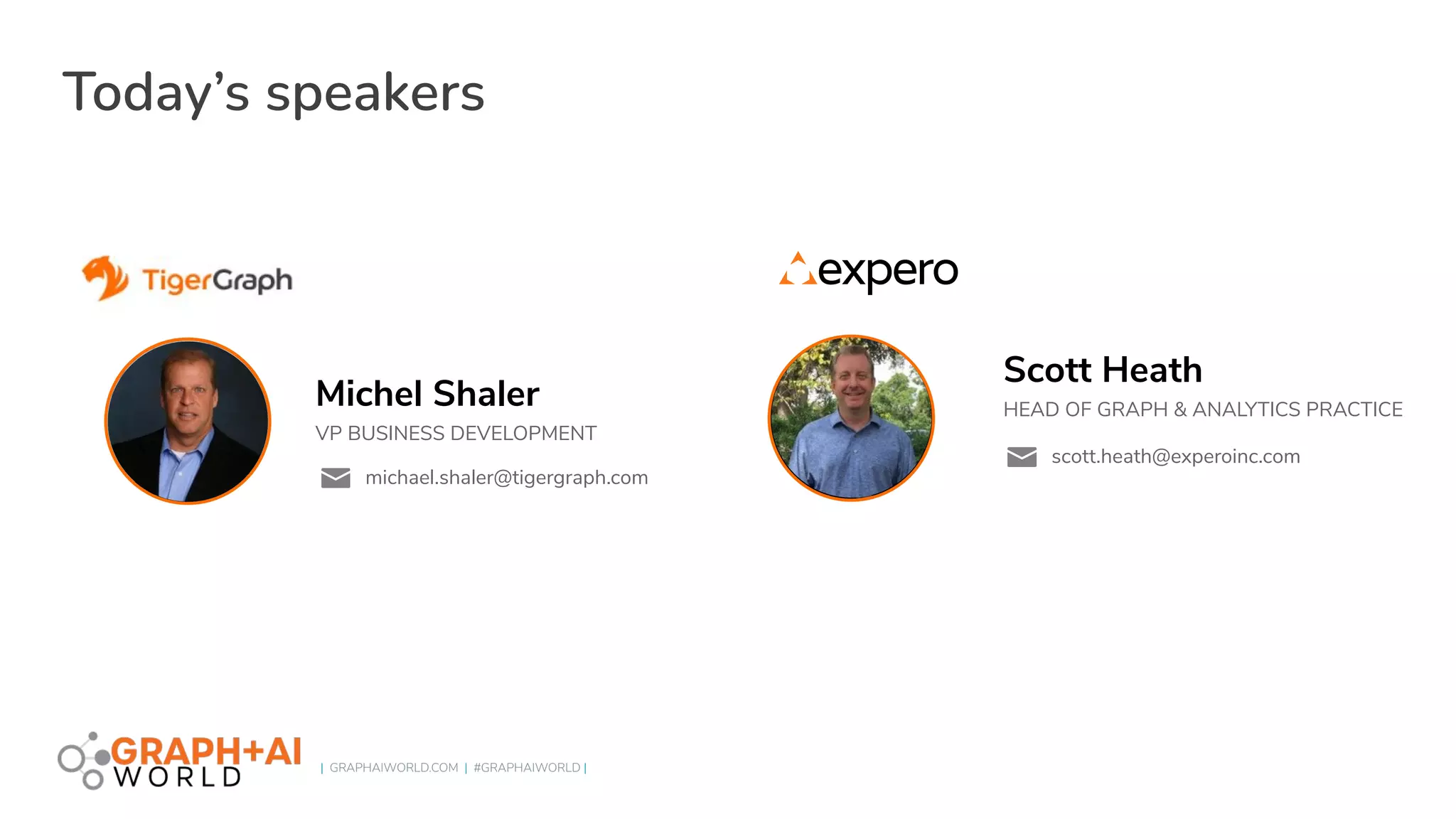 Today's speakers

TigerGraph

Michel Shaler
VP BUSINESS DEVELOPMENT
michael.shaler@tigergraph.com

expero

Scott Heath
HEAD OF GRAPH & ANALYTICS PRACTICE
scott.heath@experoinc.com

GRAPH+AI WORLD | GRAPHAIWORLD.COM | #GRAPHAIWORLD |